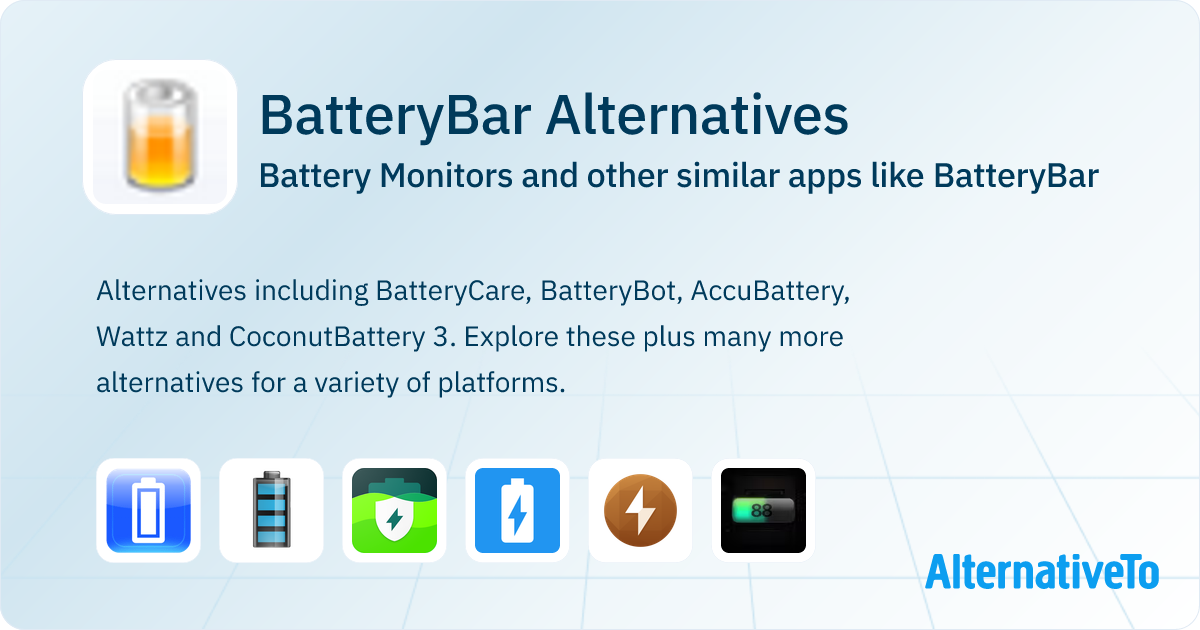 BatteryBar Alternatives

Battery Monitors and other similar apps like BatteryBar

Alternatives including BatteryCare, BatteryBot, AccuBattery, Wattz and CoconutBattery 3. Explore these plus many more alternatives for a variety of platforms.

88

AlternativeTo